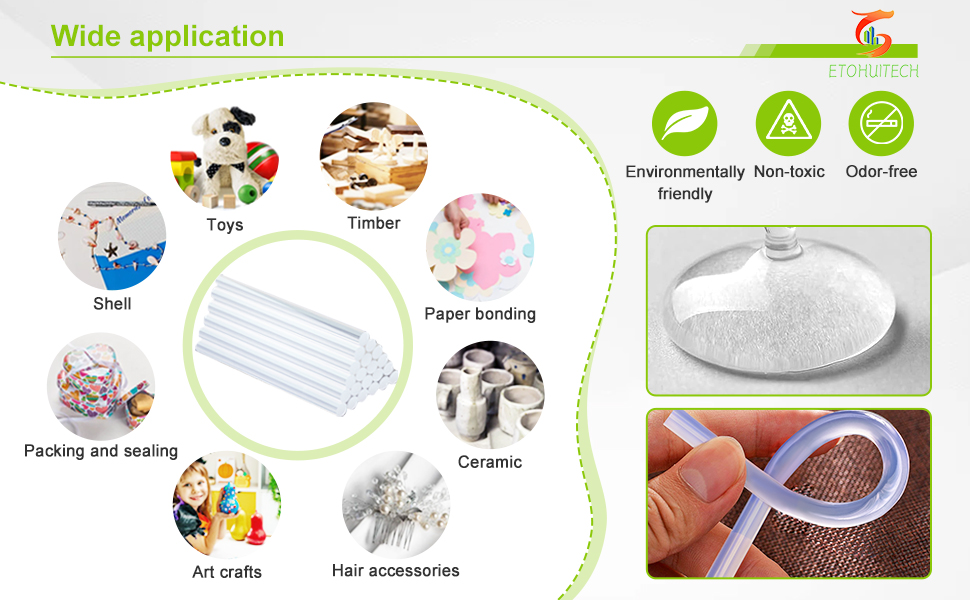 Wide application

ETOHUITECH

Toys

Timber

Shell

Paper bonding

Packing and sealing

Ceramic

Art crafts

Hair accessories

Environmentally friendly

Non-toxic

Odor-free